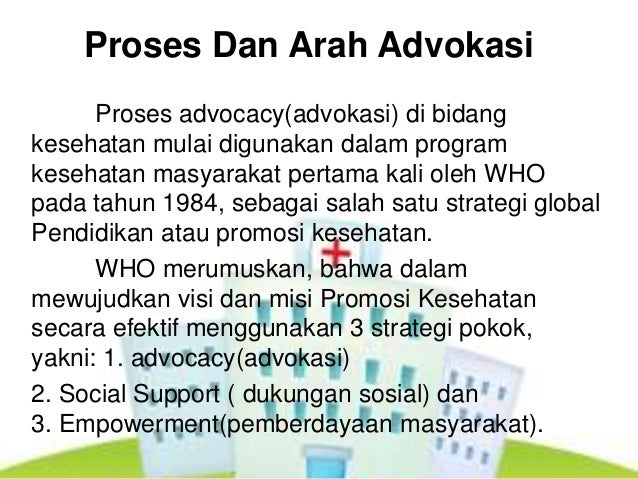 Proses Dan Arah Advokasi

Proses advocacy(advokasi) di bidang kesehatan mulai digunakan dalam program kesehatan masyarakat pertama kali oleh WHO pada tahun 1984, sebagai salah satu strategi global Pendidikan atau promosi kesehatan.

WHO merumuskan, bahwa dalam mewujudkan visi dan misi Promosi Kesehatan secara efektif menggunakan 3 strategi pokok, yakni: 1. advocacy(advokasi)
2. Social Support ( dukungan sosial) dan
3. Empowerment(pemberdayaan masyarakat).